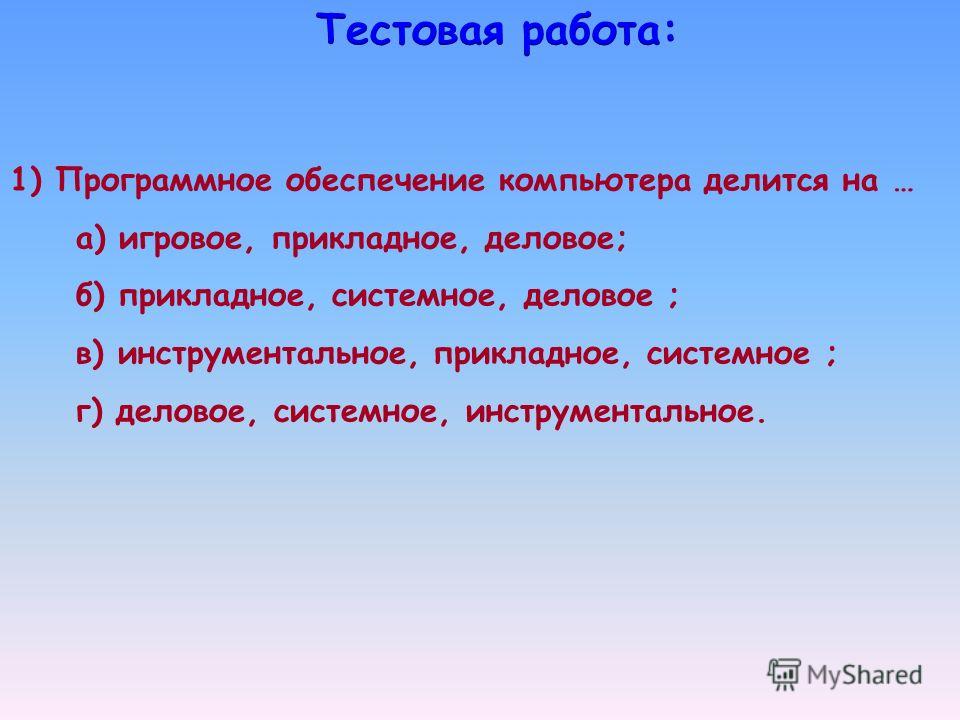 Тестовая работа:

1) Программное обеспечение компьютера делится на …

а) игровое, прикладное, деловое;

б) прикладное, системное, деловое ;

в) инструментальное, прикладное, системное ;

г) деловое, системное, инструментальное.

MyShared